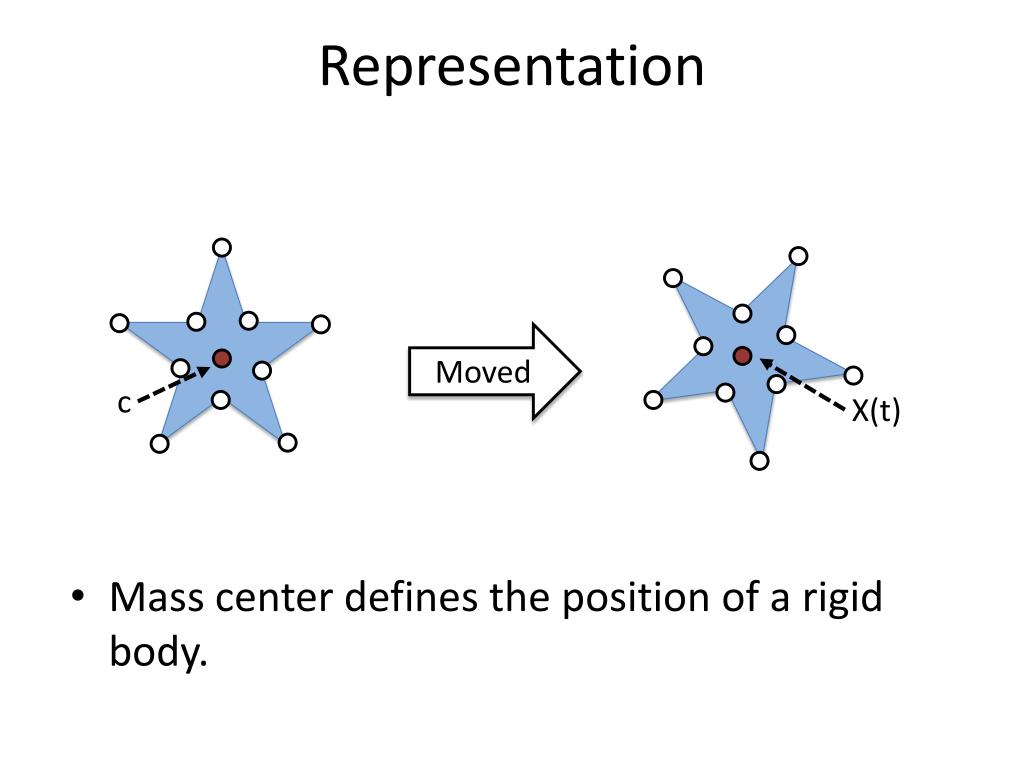 Representation

c

Moved

X(t)

• Mass center defines the position of a rigid body.